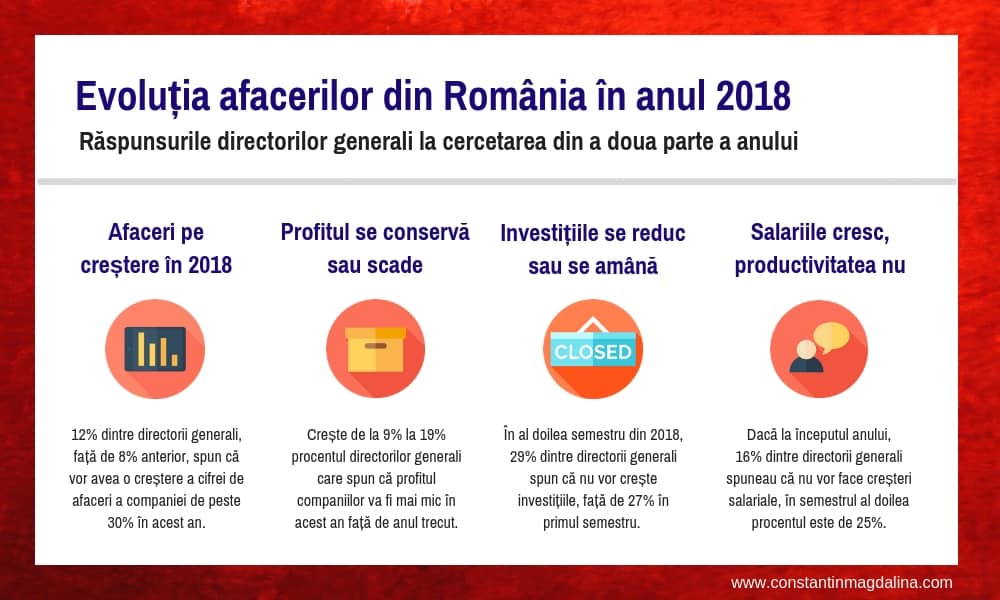 Evoluția afacerilor din România în anul 2018

Răspunsurile directorilor generali la cercetarea din a doua parte a anului

Afaceri pe creștere în 2018

12% dintre directorii generali, față de 8% anterior, spun că vor avea o creștere a cifrei de afaceri a companiei de peste 30% în acest an.

Profitul se conservă sau scade

Crește de la 9% la 19% procentul directorilor generali care spun că profitul companiilor va fi mai mic în acest an față de anul trecut.

Investițiile se reduc sau se amână

CLOSED

În al doilea semestru din 2018, 29% dintre directorii generali spun că nu vor crește investițiile, față de 27% în primul semestru.

Salariile cresc, productivitatea nu

Dacă la începutul anului, 16% dintre directorii generali spuneau că nu vor face creșteri salariale, în semestrul al doilea procentul este de 25%.

www.constantinmagdalina.com